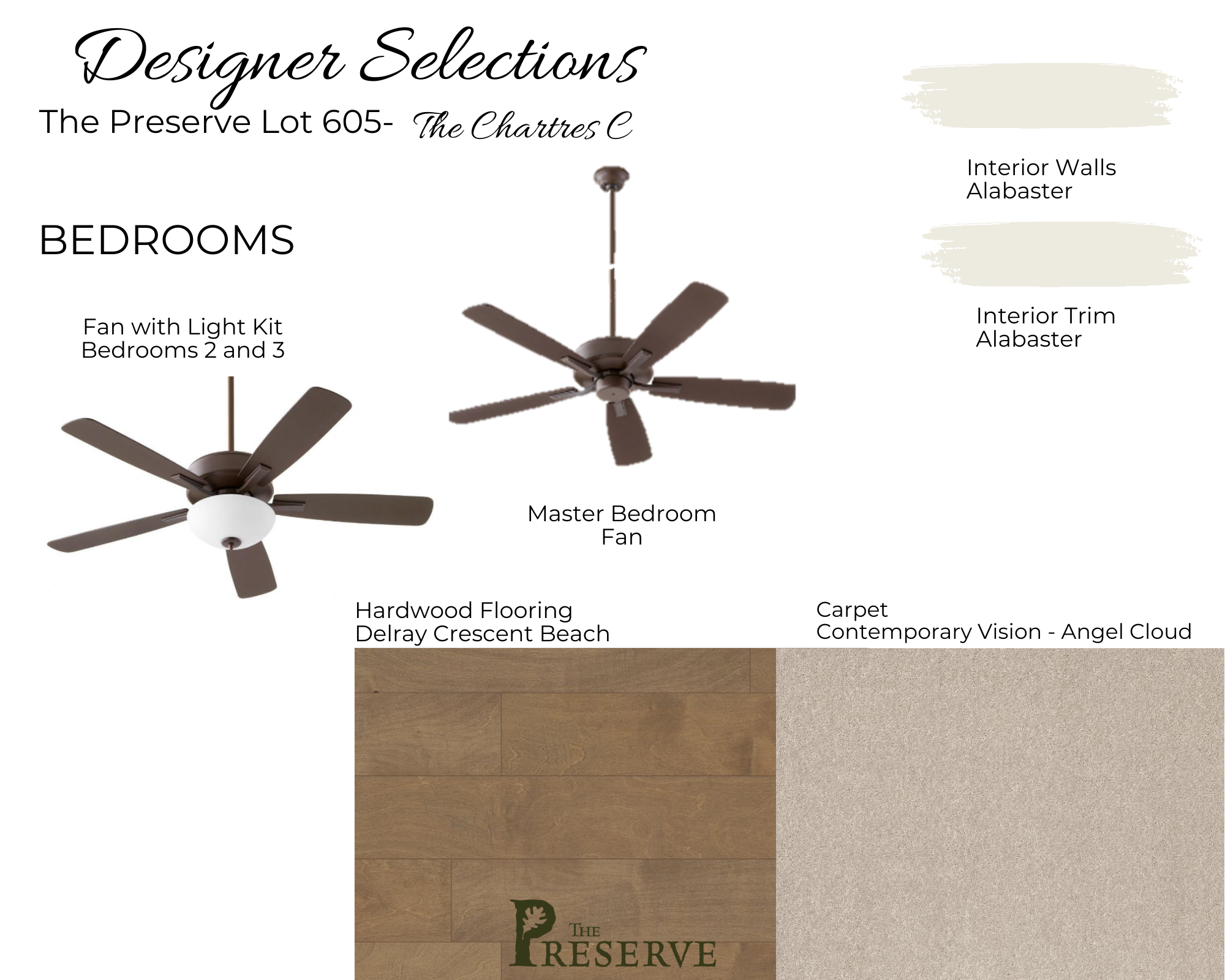 Designer Selections

The Preserve Lot 605- The Chartres C

Interior Walls
Alabaster

BEDROOMS

Interior Trim
Alabaster

Fan with Light Kit
Bedrooms 2 and 3

Master Bedroom
Fan

Hardwood Flooring
Delray Crescent Beach

Carpet
Contemporary Vision - Angel Cloud

THE PRESERVE